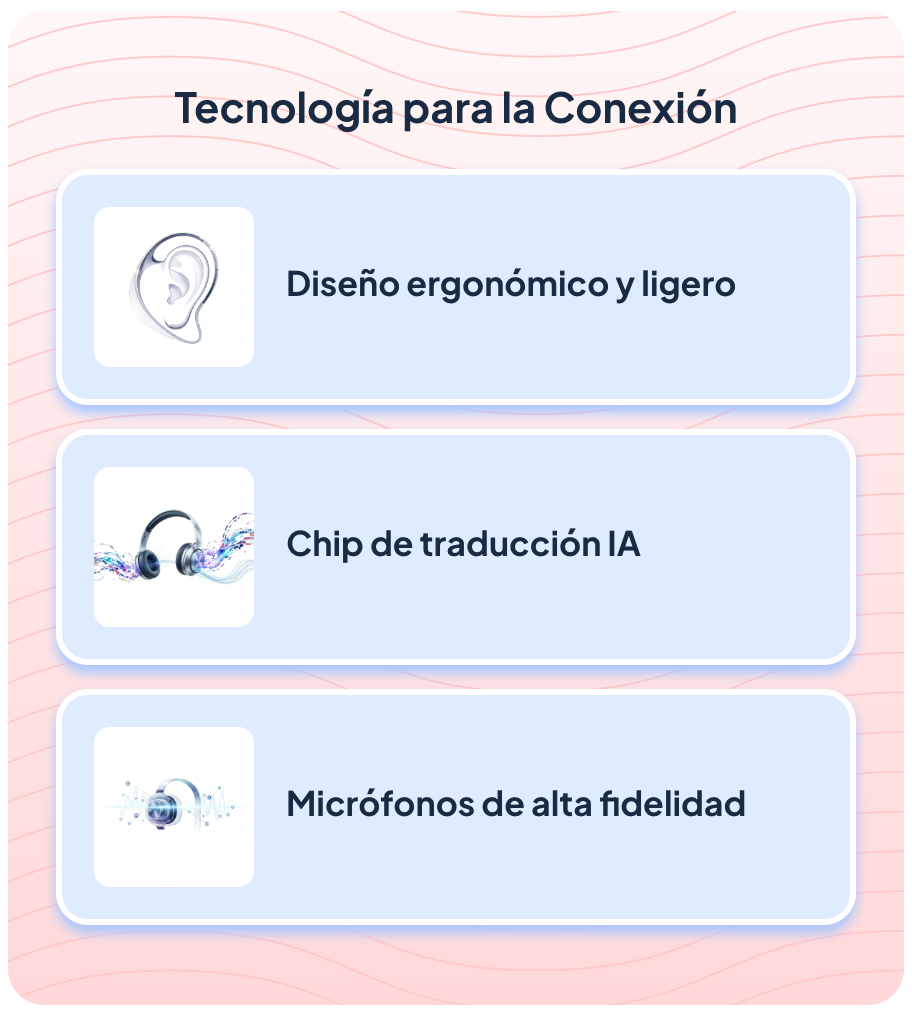 Tecnología para la Conexión

Diseño ergonómico y ligero

Chip de traducción IA

Micrófonos de alta fidelidad